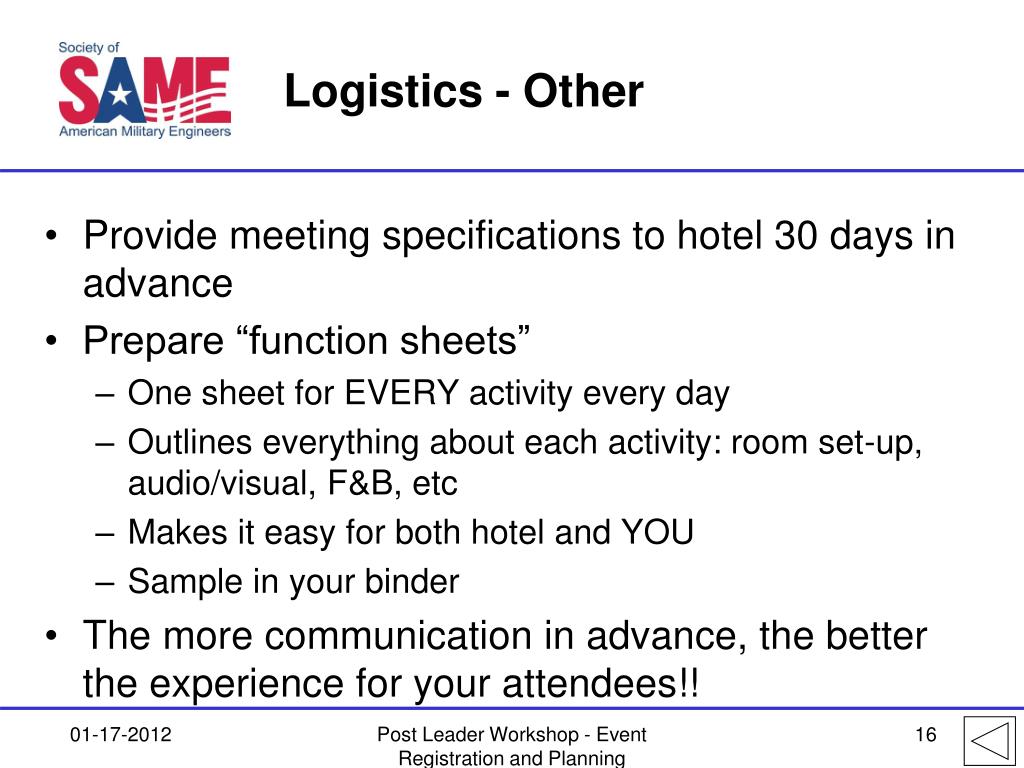 Society of
SAME
American Military Engineers

Logistics - Other

• Provide meeting specifications to hotel 30 days in advance
• Prepare “function sheets”
– One sheet for EVERY activity every day
– Outlines everything about each activity: room set-up, audio/visual, F&B, etc
– Makes it easy for both hotel and YOU
– Sample in your binder
• The more communication in advance, the better the experience for your attendees!!

01-17-2012

Post Leader Workshop - Event Registration and Planning

16